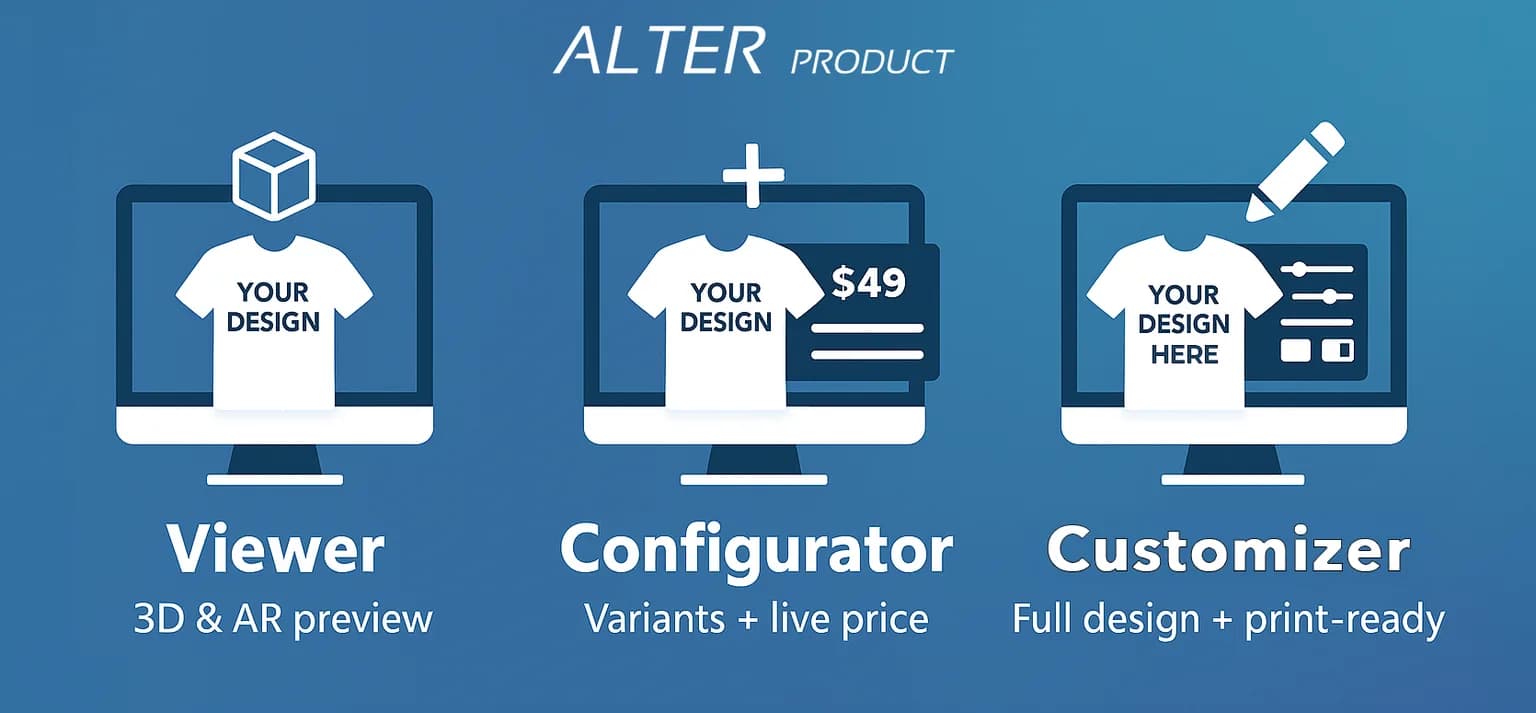 ALTER PRODUCT

YOUR DESIGN

Viewer
3D & AR preview

YOUR DESIGN

$49

Configurator
Variants + live price

YOUR DESIGN HERE

Customizer
Full design + print-ready